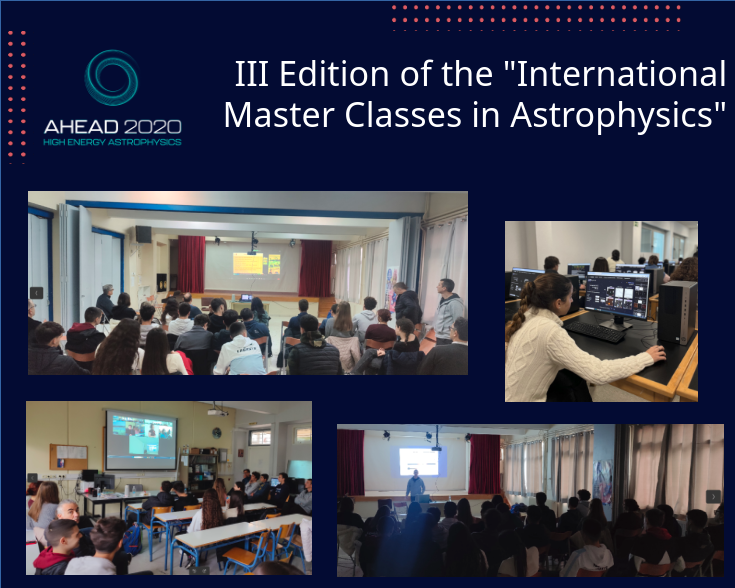 AHEAD 2020
HIGH ENERGY ASTROPHYSICS

III Edition of the "International Master Classes in Astrophysics"